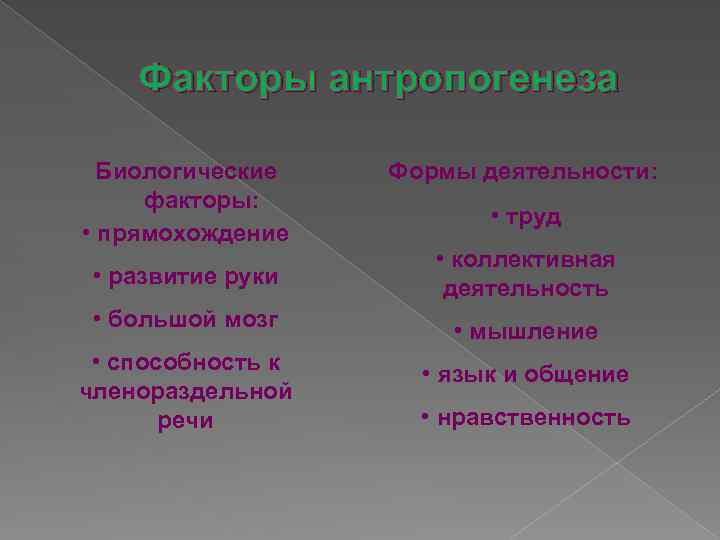 Факторы антропогенеза

Биологические факторы:
• прямохождение
• развитие руки
• большой мозг
• способность к членораздельной речи

Формы деятельности:
• труд
• коллективная деятельность
• мышление
• язык и общение
• нравственность